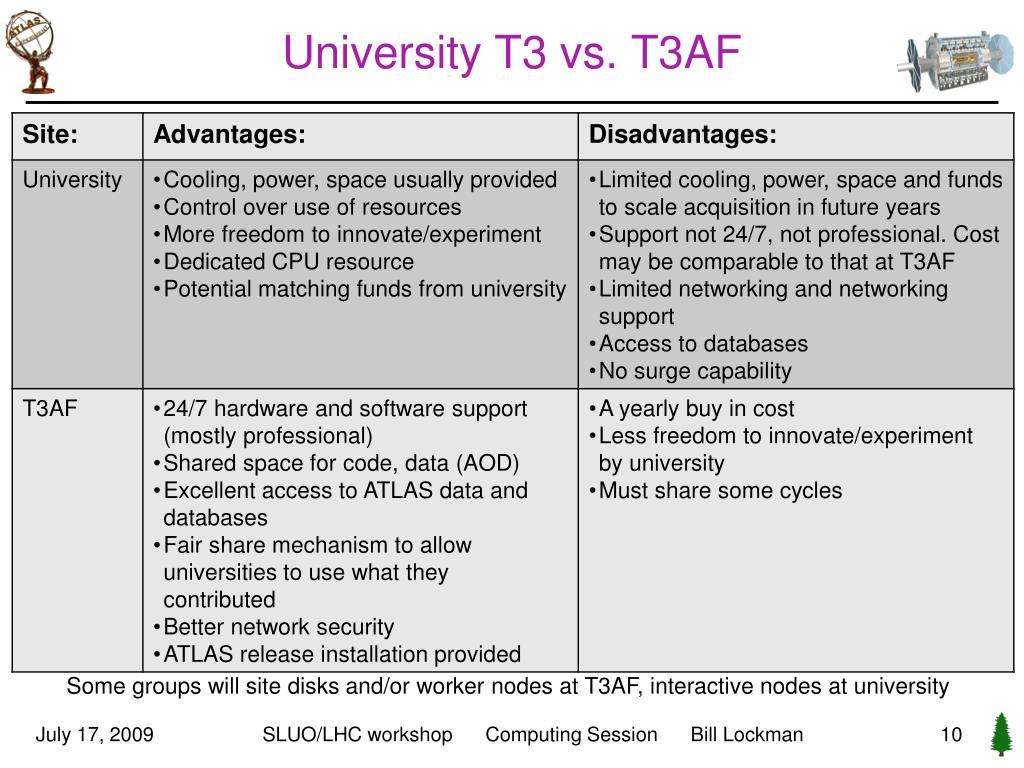 ATLAS

University T3 vs. T3AF

| Site: | Advantages: | Disadvantages: |
|---|---|---|
| University | •Cooling, power, space usually provided •Control over use of resources •More freedom to innovate/experiment •Dedicated CPU resource •Potential matching funds from university | •Limited cooling, power, space and funds to scale acquisition in future years •Support not 24/7, not professional. Cost may be comparable to that at T3AF •Limited networking and networking support •Access to databases •No surge capability |
| T3AF | •24/7 hardware and software support (mostly professional) •Shared space for code, data (AOD) •Excellent access to ATLAS data and databases •Fair share mechanism to allow universities to use what they contributed •Better network security •ATLAS release installation provided | •A yearly buy in cost •Less freedom to innovate/experiment by university •Must share some cycles |

Some groups will site disks and/or worker nodes at T3AF, interactive nodes at university

July 17, 2009 SLUO/LHC workshop Computing Session Bill Lockman 10